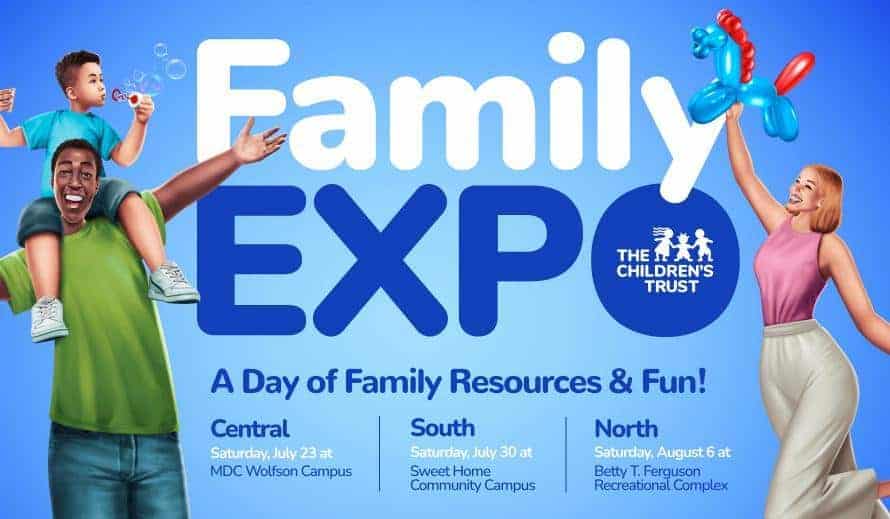 Family EXPO

THE CHILDREN'S TRUST

A Day of Family Resources & Fun!

Central
Saturday, July 23 at
MDC Wolfson Campus

South
Saturday, July 30 at
Sweet Home Community Campus

North
Saturday, August 6 at
Betty T. Ferguson Recreational Complex